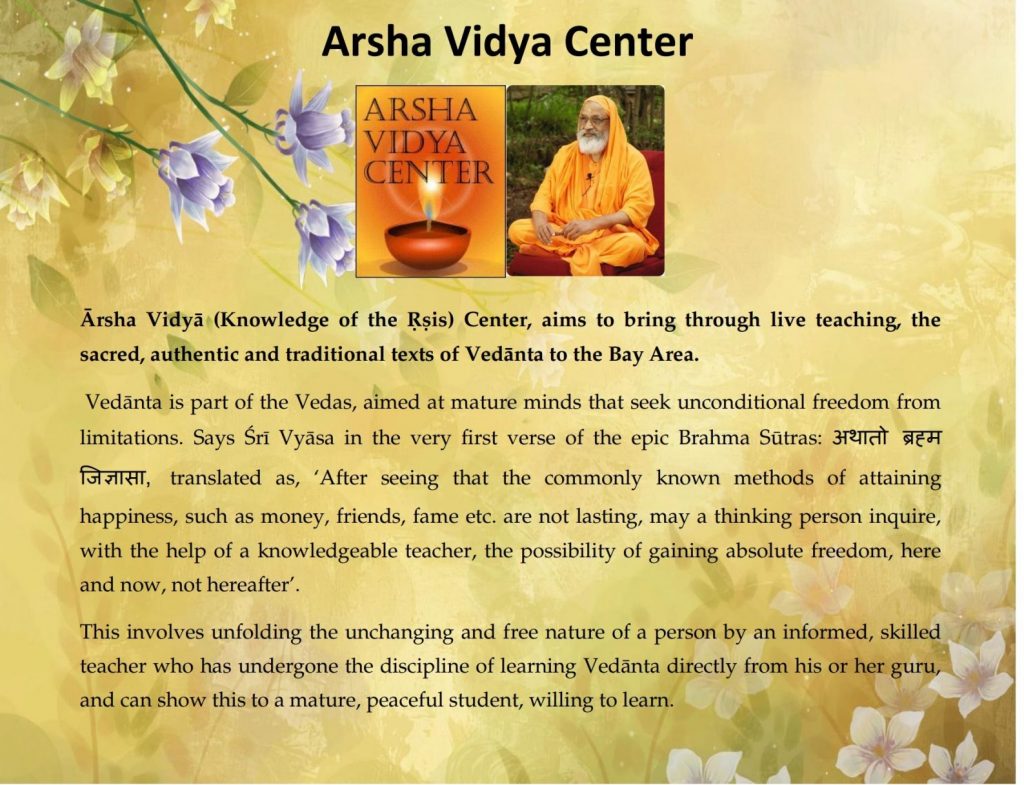 Arsha Vidya Center

ARSHA VIDYA CENTER

Ārsha Vidyā (Knowledge of the Ṛṣis) Center, aims to bring through live teaching, the sacred, authentic and traditional texts of Vedānta to the Bay Area.

Vedānta is part of the Vedas, aimed at mature minds that seek unconditional freedom from limitations. Says Śrī Vyāsa in the very first verse of the epic Brahma Sūtras: अथातो ब्रह्म जिज्ञासा, translated as, 'After seeing that the commonly known methods of attaining happiness, such as money, friends, fame etc. are not lasting, may a thinking person inquire, with the help of a knowledgeable teacher, the possibility of gaining absolute freedom, here and now, not hereafter'.

This involves unfolding the unchanging and free nature of a person by an informed, skilled teacher who has undergone the discipline of learning Vedānta directly from his or her guru, and can show this to a mature, peaceful student, willing to learn.